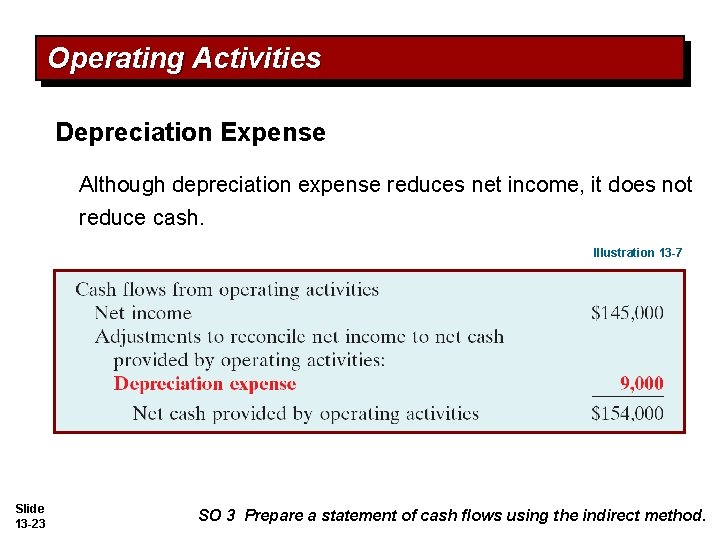 Operating Activities

Depreciation Expense

Although depreciation expense reduces net income, it does not reduce cash.

Illustration 13-7

| | |
|---|---|
| Cash flows from operating activities | |
| Net income | \$145,000 |
| Adjustments to reconcile net income to net cash provided by operating activities: | |
| Depreciation expense | 9,000 |
| Net cash provided by operating activities | \$154,000 |

Slide 13-23

SO 3 Prepare a statement of cash flows using the indirect method.